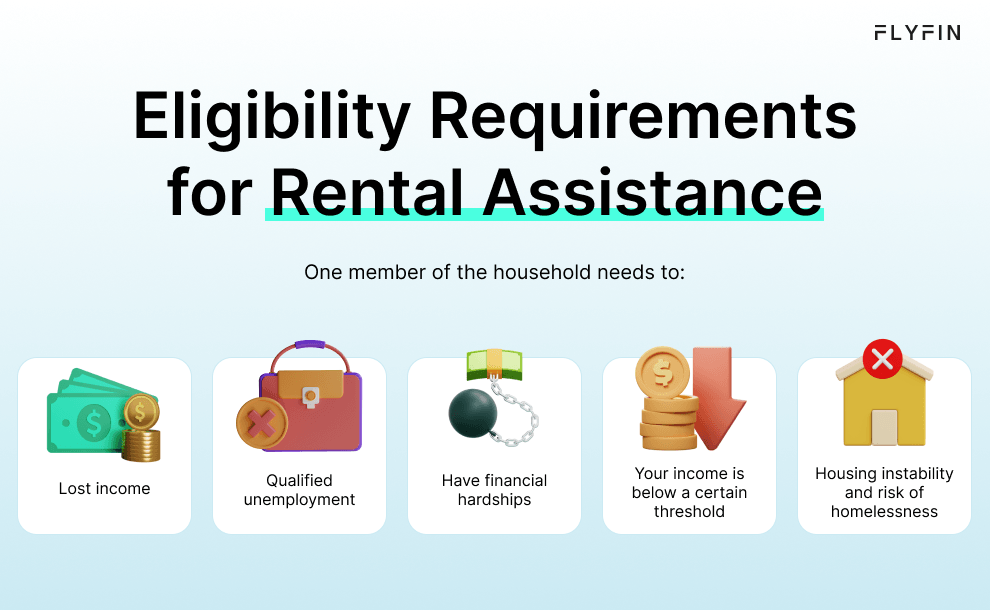 FLYFIN

Eligibility Requirements for Rental Assistance

One member of the household needs to:

Lost income

Qualified unemployment

Have financial hardships

Your income is below a certain threshold

Housing instability and risk of homelessness